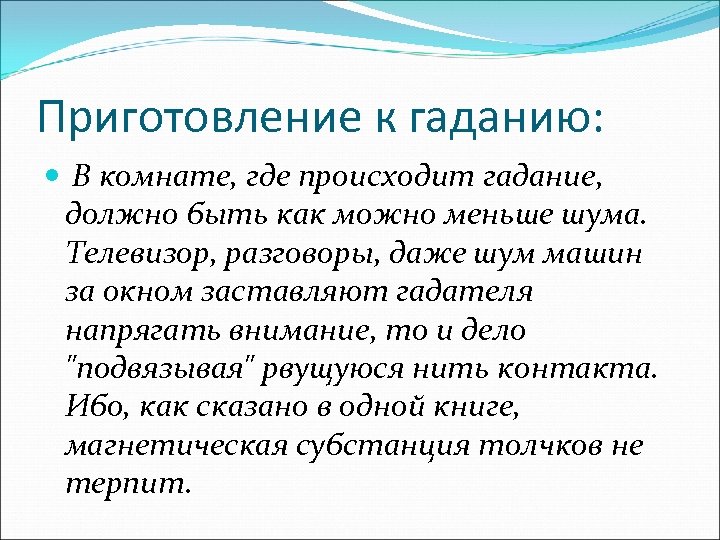 Приготовление к гаданию:

В комнате, где происходит гадание, должно быть как можно меньше шума. Телевизор, разговоры, даже шум машин за окном заставляют гадателя напрягать внимание, то и дело "подвязывая" рвущуюся нить контакта. Ибо, как сказано в одной книге, магнетическая субстанция толчков не терпит.